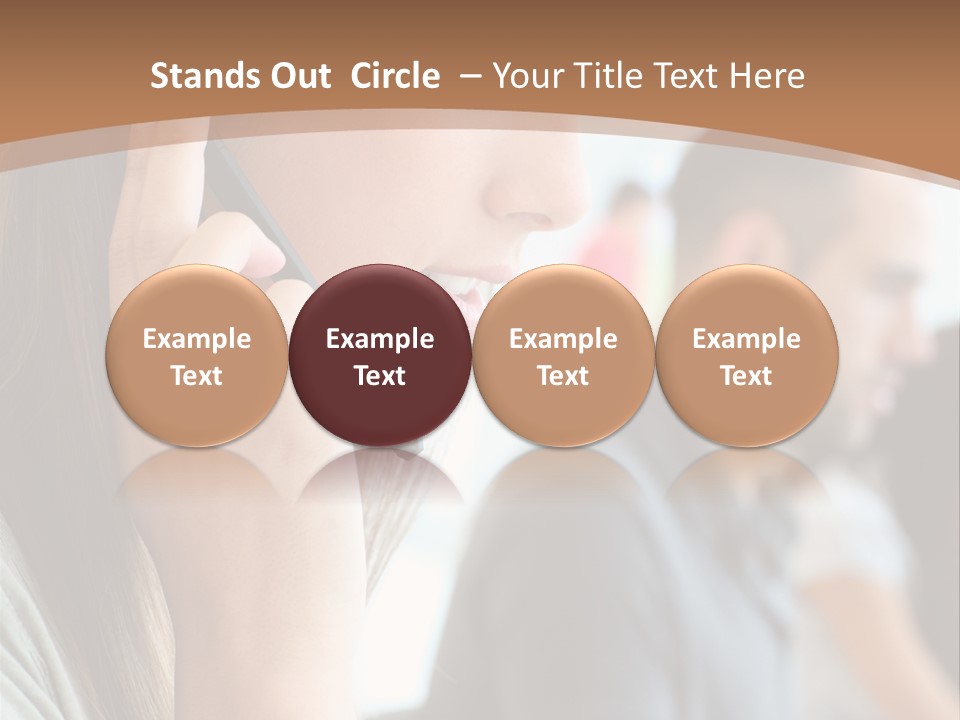 Stands Out Circle – Your Title Text Here

Example Text

Example Text

Example Text

Example Text